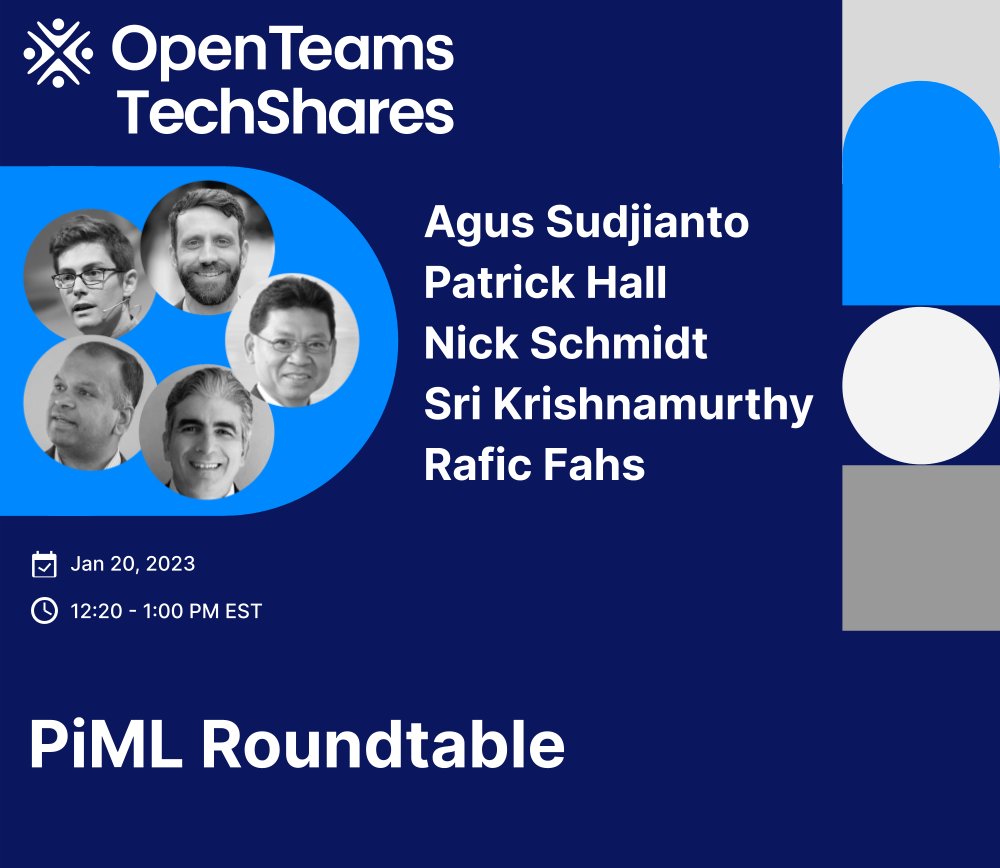 OpenTeams TechShares

Agus Sudjianto
Patrick Hall
Nick Schmidt
Sri Krishnamurthy
Rafic Fahs

Jan 20, 2023

12:20 - 1:00 PM EST

PiML Roundtable